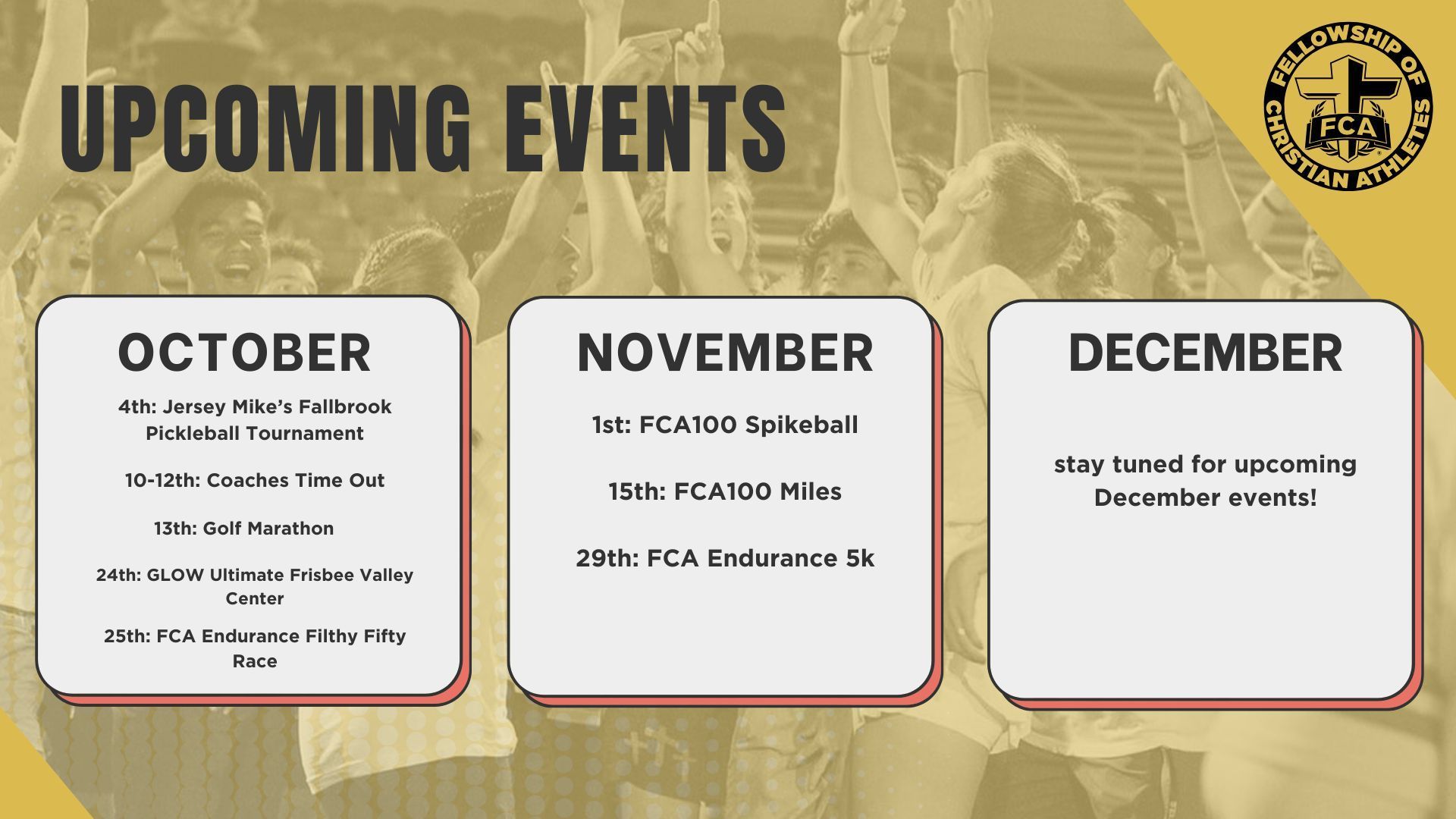 UPCOMING EVENTS

FELLOWSHIP OF CHRISTIAN ATHLETES
FCA

OCTOBER

4th: Jersey Mike's Fallbrook Pickleball Tournament

10-12th: Coaches Time Out

13th: Golf Marathon

24th: GLOW Ultimate Frisbee Valley Center

25th: FCA Endurance Filthy Fifty Race

NOVEMBER

1st: FCA100 Spikeball

15th: FCA100 Miles

29th: FCA Endurance 5k

DECEMBER

stay tuned for upcoming December events!